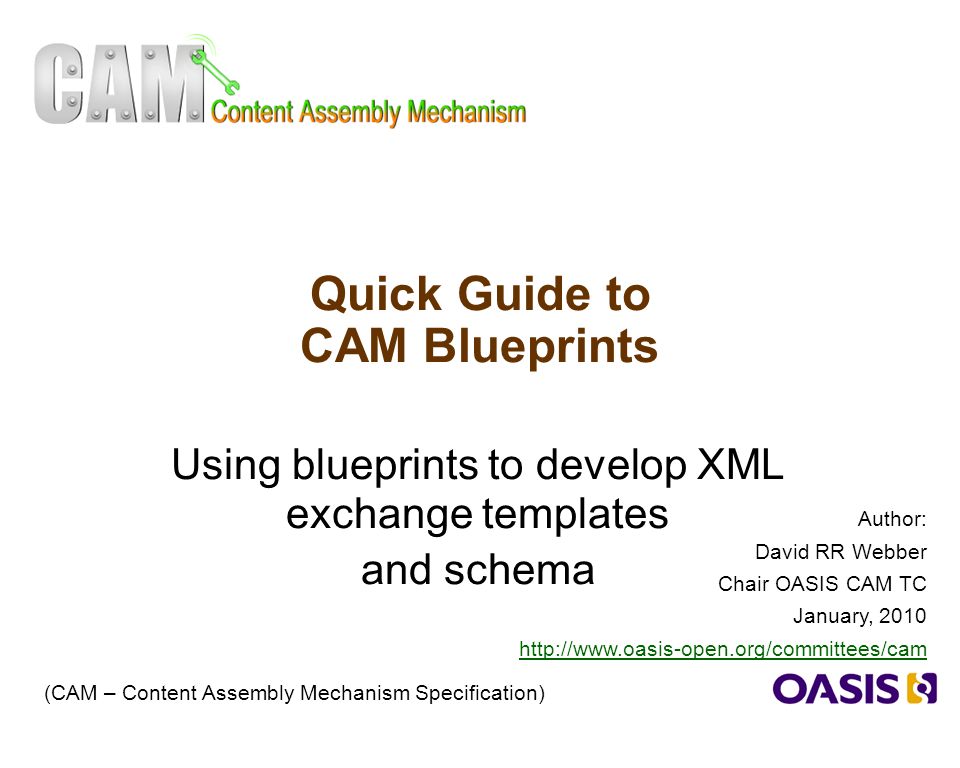 CAM Content Assembly Mechanism

Quick Guide to CAM Blueprints

Using blueprints to develop XML exchange templates and schema

Author:
David RR Webber
Chair OASIS CAM TC
January, 2010
http://www.oasis-open.org/committees/cam

(CAM – Content Assembly Mechanism Specification)

OASIS